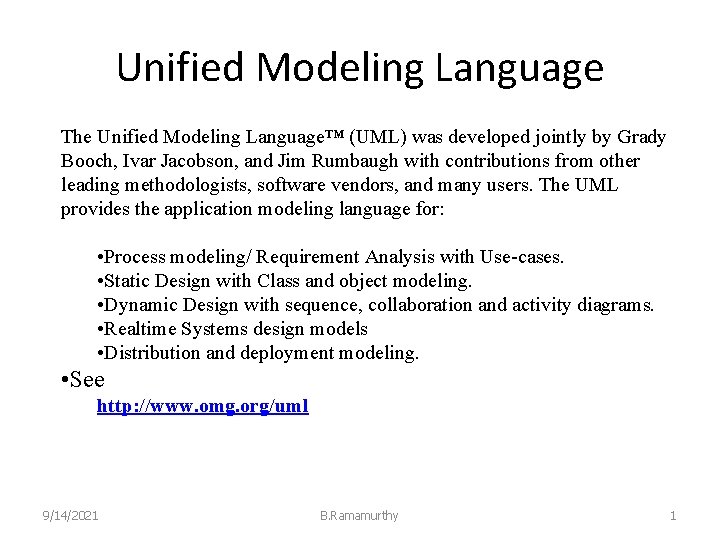 Unified Modeling Language

The Unified Modeling Language™ (UML) was developed jointly by Grady Booch, Ivar Jacobson, and Jim Rumbaugh with contributions from other leading methodologists, software vendors, and many users. The UML provides the application modeling language for:

•Process modeling/ Requirement Analysis with Use-cases.
•Static Design with Class and object modeling.
•Dynamic Design with sequence, collaboration and activity diagrams.
•Realtime Systems design models
•Distribution and deployment modeling.

•See
http://www.omg.org/uml

9/14/2021 B.Ramamurthy 1